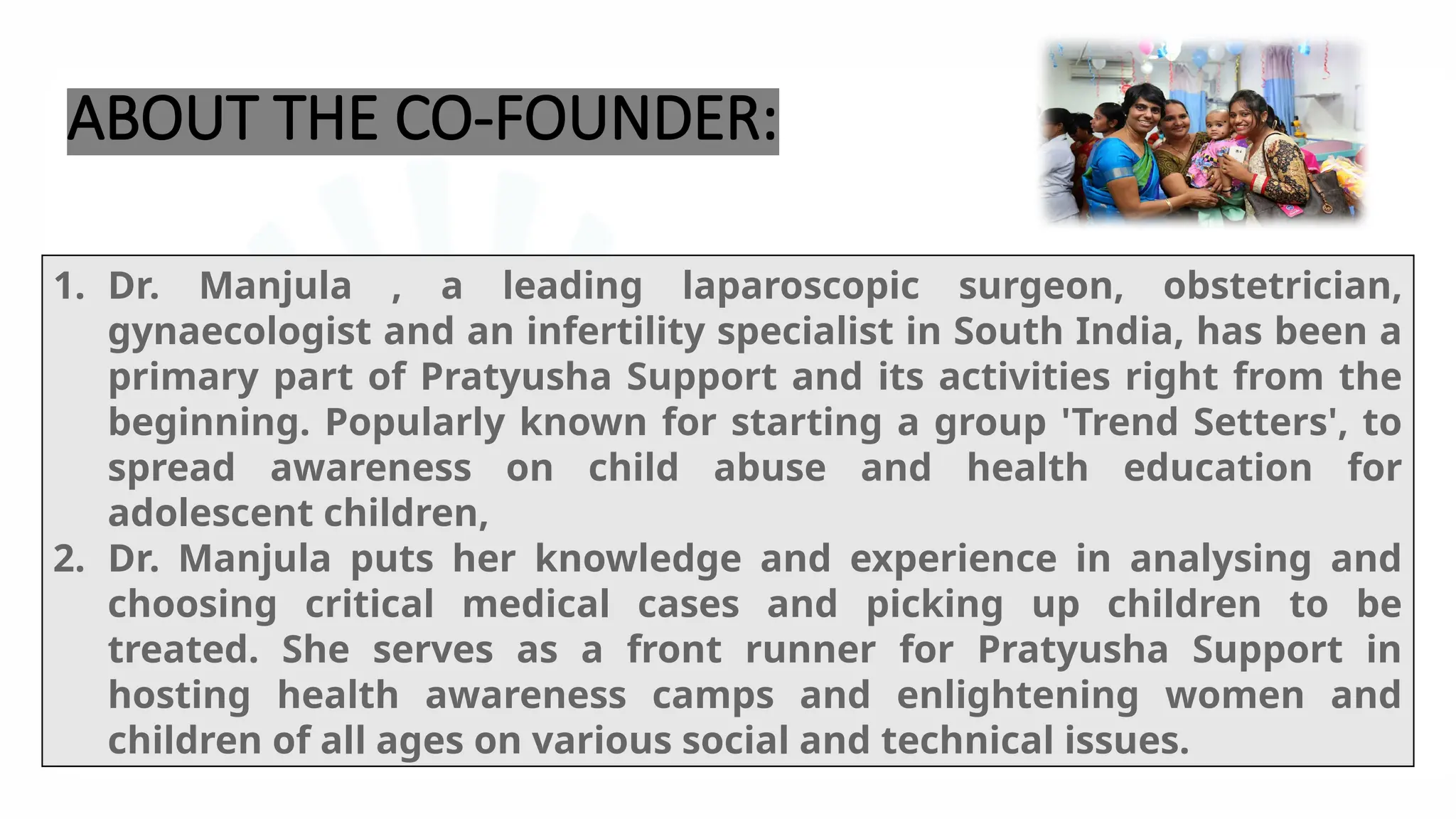 ABOUT THE CO-FOUNDER:

1. Dr. Manjula , a leading laparoscopic surgeon, obstetrician, gynaecologist and an infertility specialist in South India, has been a primary part of Pratyusha Support and its activities right from the beginning. Popularly known for starting a group 'Trend Setters', to spread awareness on child abuse and health education for adolescent children,
2. Dr. Manjula puts her knowledge and experience in analysing and choosing critical medical cases and picking up children to be treated. She serves as a front runner for Pratyusha Support in hosting health awareness camps and enlightening women and children of all ages on various social and technical issues.